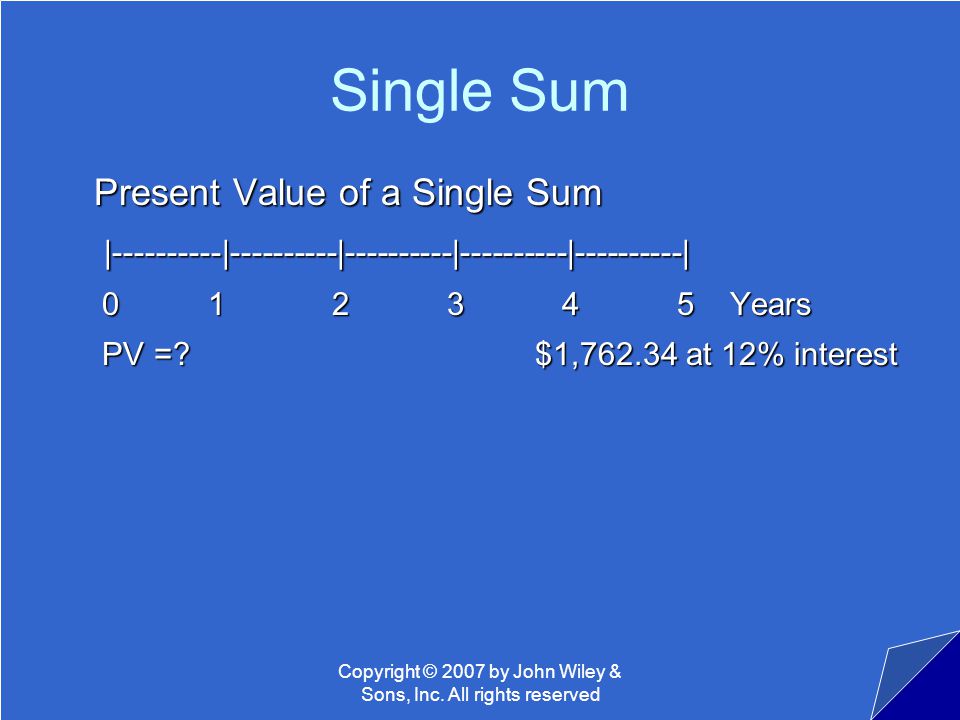 Single Sum

Present Value of a Single Sum

|----------|----------|----------|----------|----------|

0 1 2 3 4 5 Years

PV =? $1,762.34 at 12% interest

Copyright © 2007 by John Wiley & Sons, Inc. All rights reserved